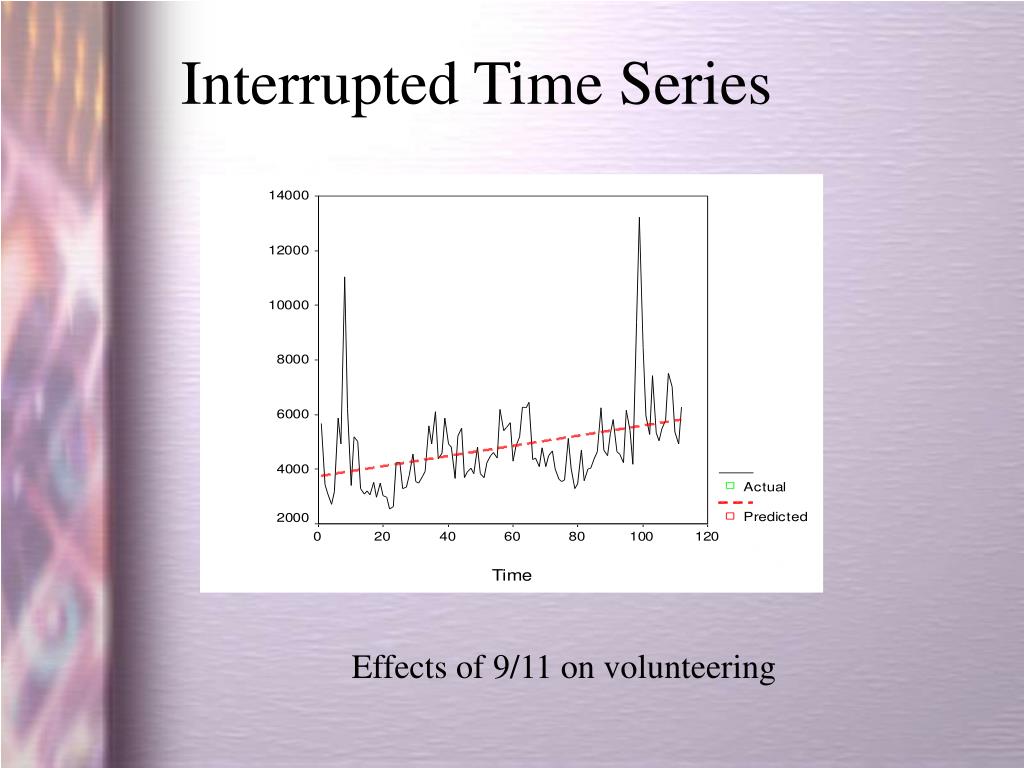 Interrupted Time Series

14000
12000
10000
8000
6000
4000
2000
0
20
40
60
80
100
120
Time

Actual
Predicted

Effects of 9/11 on volunteering